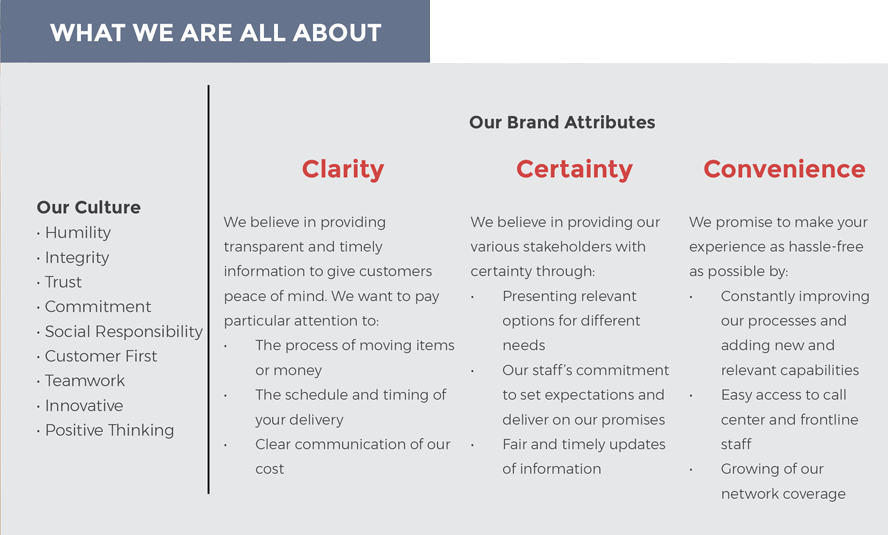 WHAT WE ARE ALL ABOUT

Our Culture
· Humility
· Integrity
· Trust
· Commitment
· Social Responsibility
· Customer First
· Teamwork
· Innovative
· Positive Thinking

Our Brand Attributes

Clarity

We believe in providing transparent and timely information to give customers peace of mind. We want to pay particular attention to:
· The process of moving items or money
· The schedule and timing of your delivery
· Clear communication of our cost

Certainty

We believe in providing our various stakeholders with certainty through:
· Presenting relevant options for different needs
· Our staff's commitment to set expectations and deliver on our promises
· Fair and timely updates of information

Convenience

We promise to make your experience as hassle-free as possible by:
· Constantly improving our processes and adding new and relevant capabilities
· Easy access to call center and frontline staff
· Growing of our network coverage